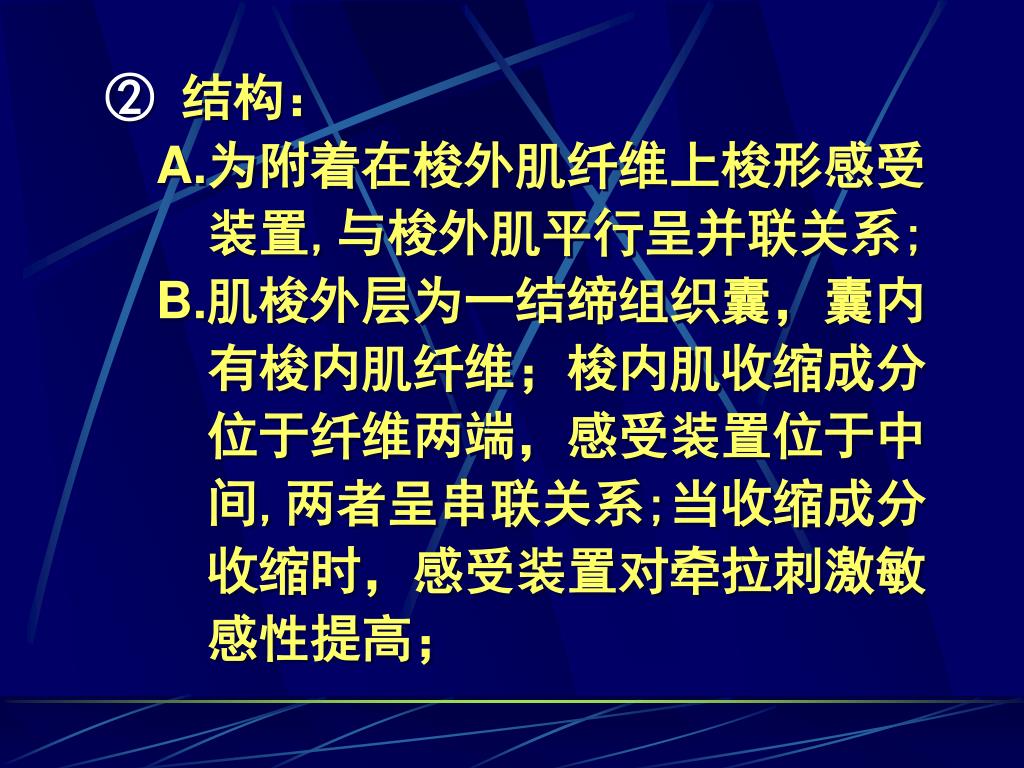 ② 结构：

A.为附着在梭外肌纤维上梭形感受装置, 与梭外肌平行呈并联关系;

B.肌梭外层为一结缔组织囊，囊内有梭内肌纤维；梭内肌收缩成分位于纤维两端，感受装置位于中间, 两者呈串联关系;当收缩成分收缩时，感受装置对牵拉刺激敏感性提高；